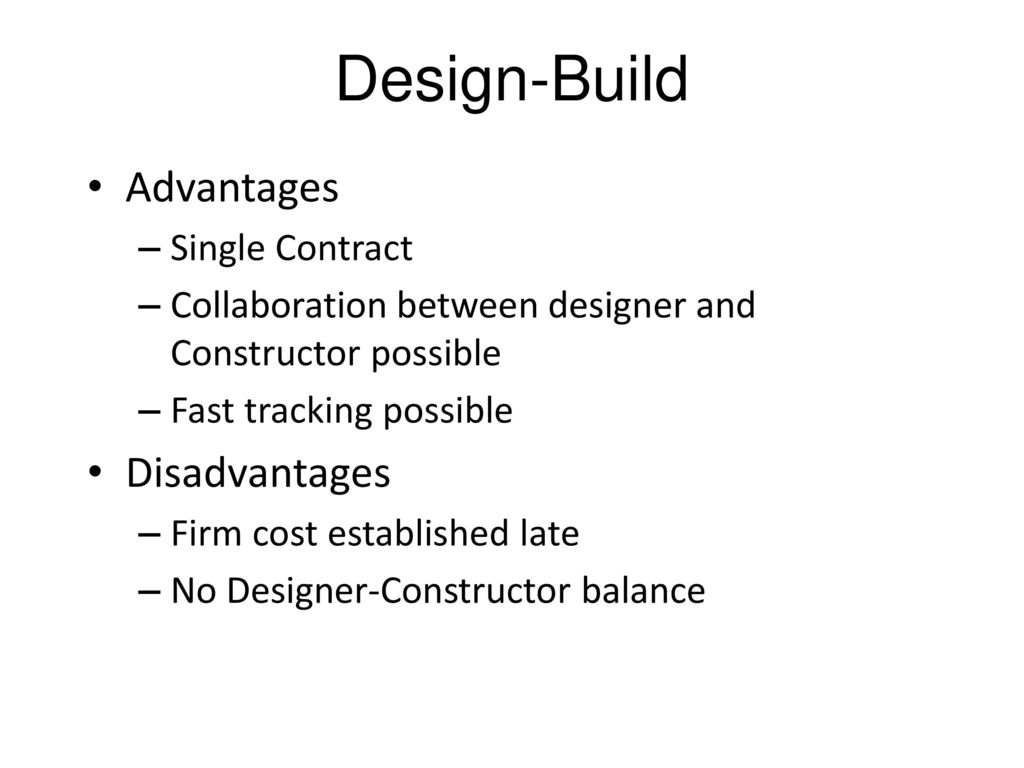 Design-Build

• Advantages
– Single Contract
– Collaboration between designer and Constructor possible
– Fast tracking possible
• Disadvantages
– Firm cost established late
– No Designer-Constructor balance